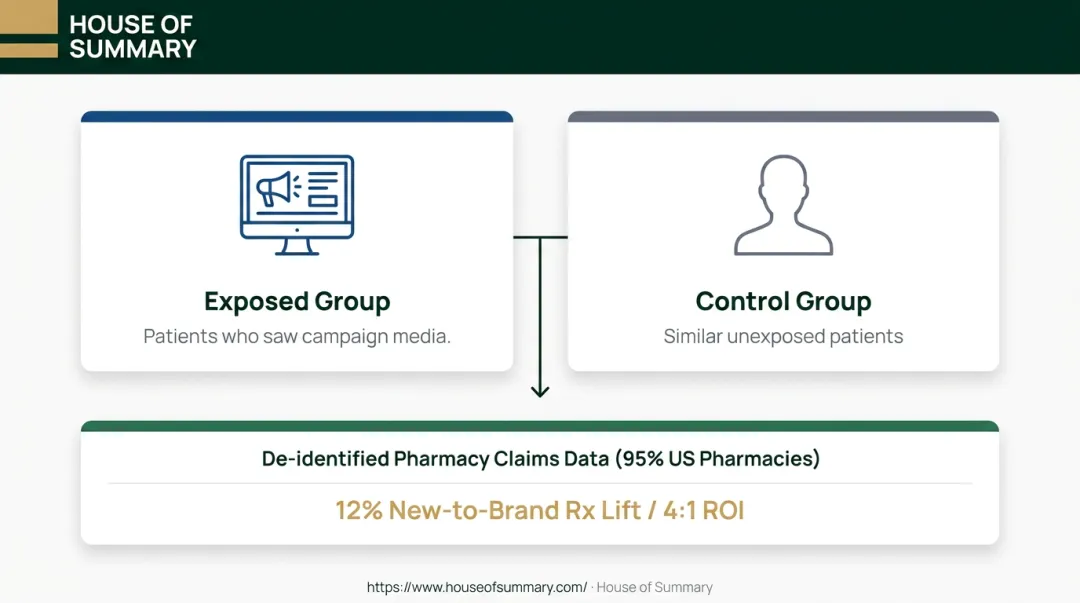 HOUSE OF SUMMARY

Exposed Group
Patients who saw campaign media.

Control Group
Similar unexposed patients

De-identified Pharmacy Claims Data (95% US Pharmacies)

12% New-to-Brand Rx Lift / 4:1 ROI

https://www.houseofsummary.com/ · House of Summary